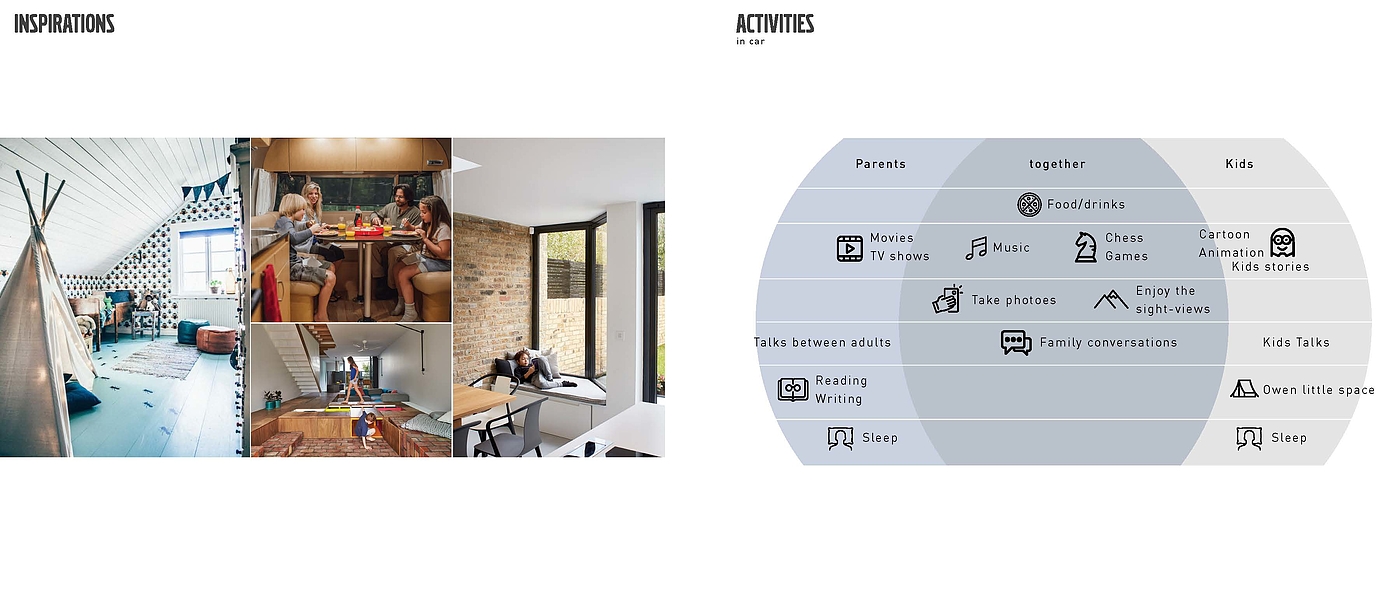 INSPIRATIONS

ACTIVITIES
in car

Parents

together

Kids

Food/drinks

Movies
TV shows

Music

Chess
Games

Cartoon
Animation
Kids stories

Take photoes

Enjoy the
sight-views

Talks between adults

Family conversations

Kids Talks

Reading
Writing

Owen little space

Sleep

Sleep